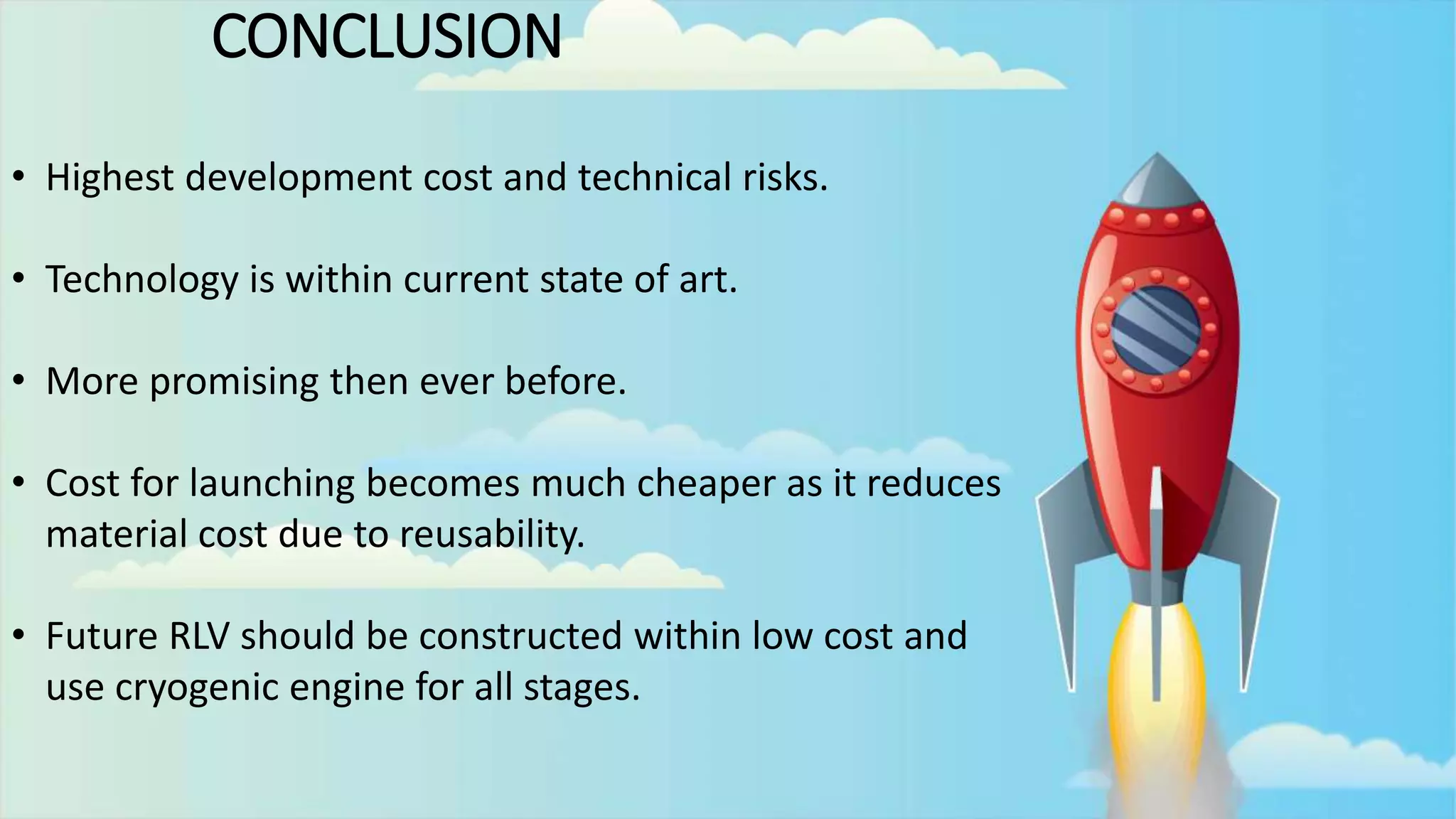 CONCLUSION

• Highest development cost and technical risks.

• Technology is within current state of art.

• More promising then ever before.

• Cost for launching becomes much cheaper as it reduces material cost due to reusability.

• Future RLV should be constructed within low cost and use cryogenic engine for all stages.